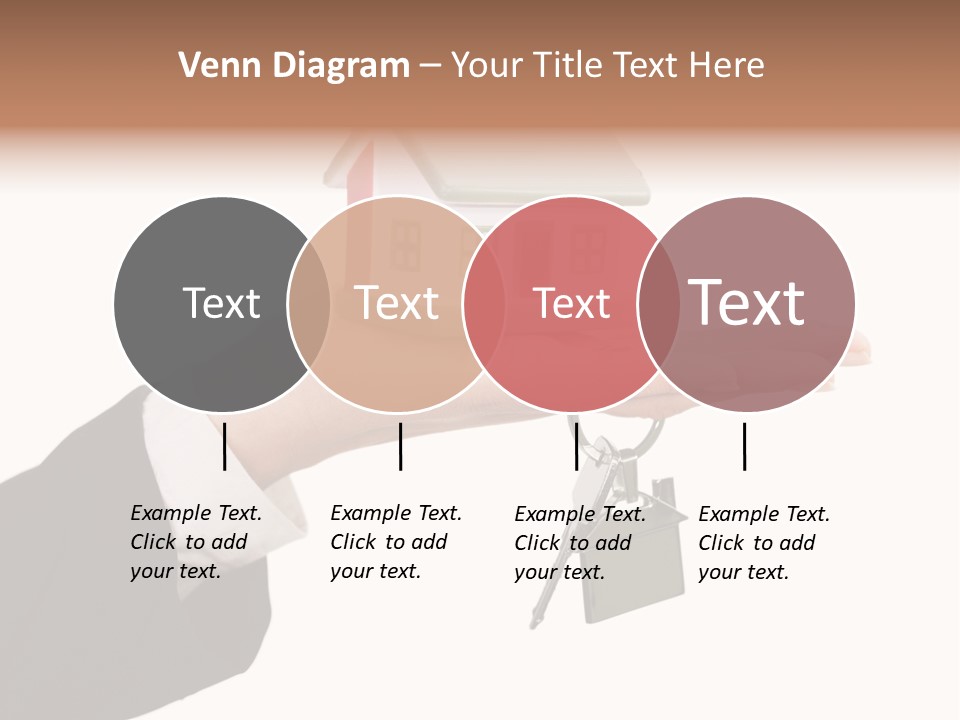 Venn Diagram – Your Title Text Here

Text

Text

Text

Text

Example Text. Click to add your text.

Example Text. Click to add your text.

Example Text. Click to add your text.

Example Text. Click to add your text.